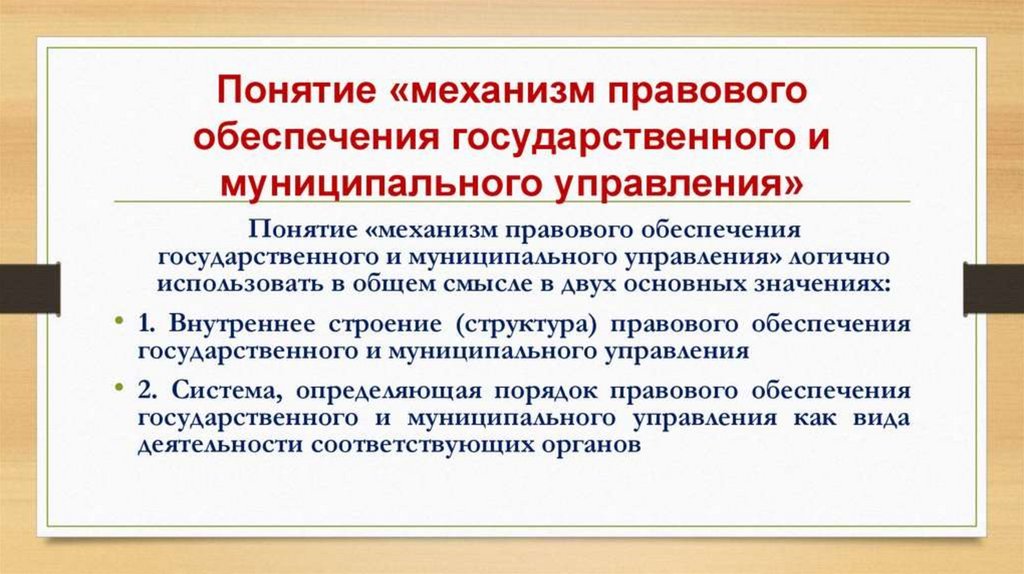 Понятие «механизм правового обеспечения государственного и муниципального управления»

Понятие «механизм правового обеспечения государственного и муниципального управления» логично использовать в общем смысле в двух основных значениях:

• 1. Внутреннее строение (структура) правового обеспечения государственного и муниципального управления

• 2. Система, определяющая порядок правового обеспечения государственного и муниципального управления как вида деятельности соответствующих органов